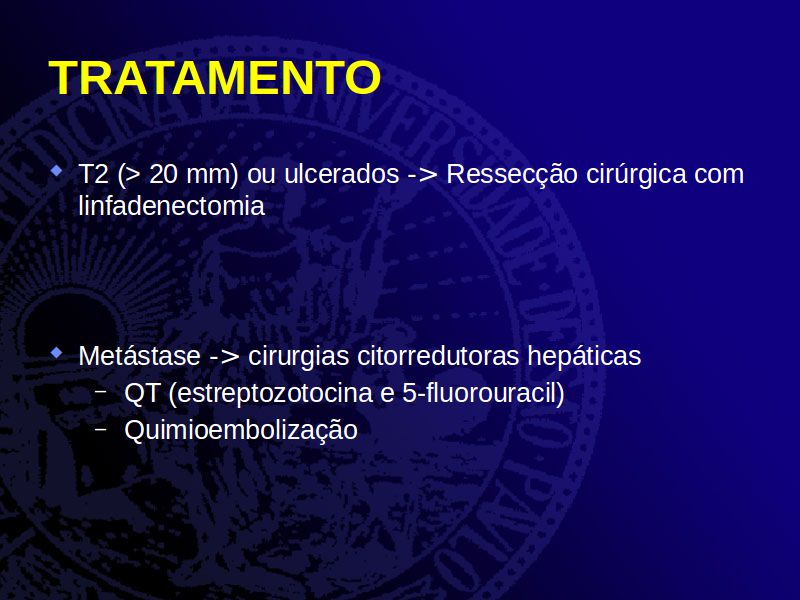 TRATAMENTO

T2 (> 20 mm) ou ulcerados -> Ressecção cirúrgica com linfadenectomia

Metástase -> cirurgias citorredutoras hepáticas
– QT (estreptozotocina e 5-fluorouracil)
– Quimioembolização